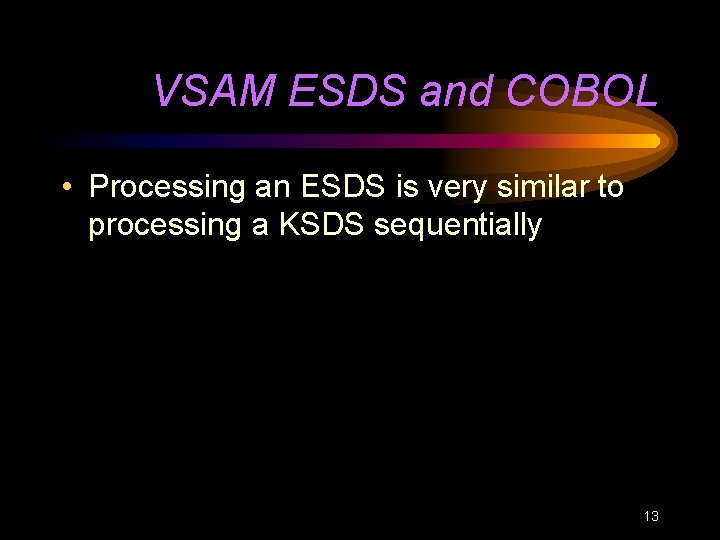 VSAM ESDS and COBOL

• Processing an ESDS is very similar to processing a KSDS sequentially

13